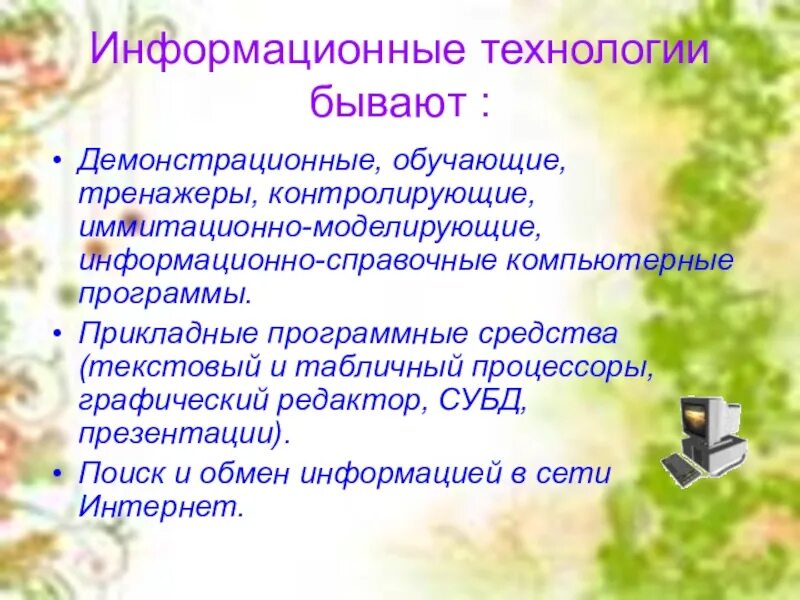 Информационные технологии бывают :

• Демонстрационные, обучающие, тренажеры, контролирующие, иммитационно-моделирующие, информационно-справочные компьютерные программы.
• Прикладные программные средства (текстовый и табличный процессоры, графический редактор, СУБД, презентации).
• Поиск и обмен информацией в сети Интернет.